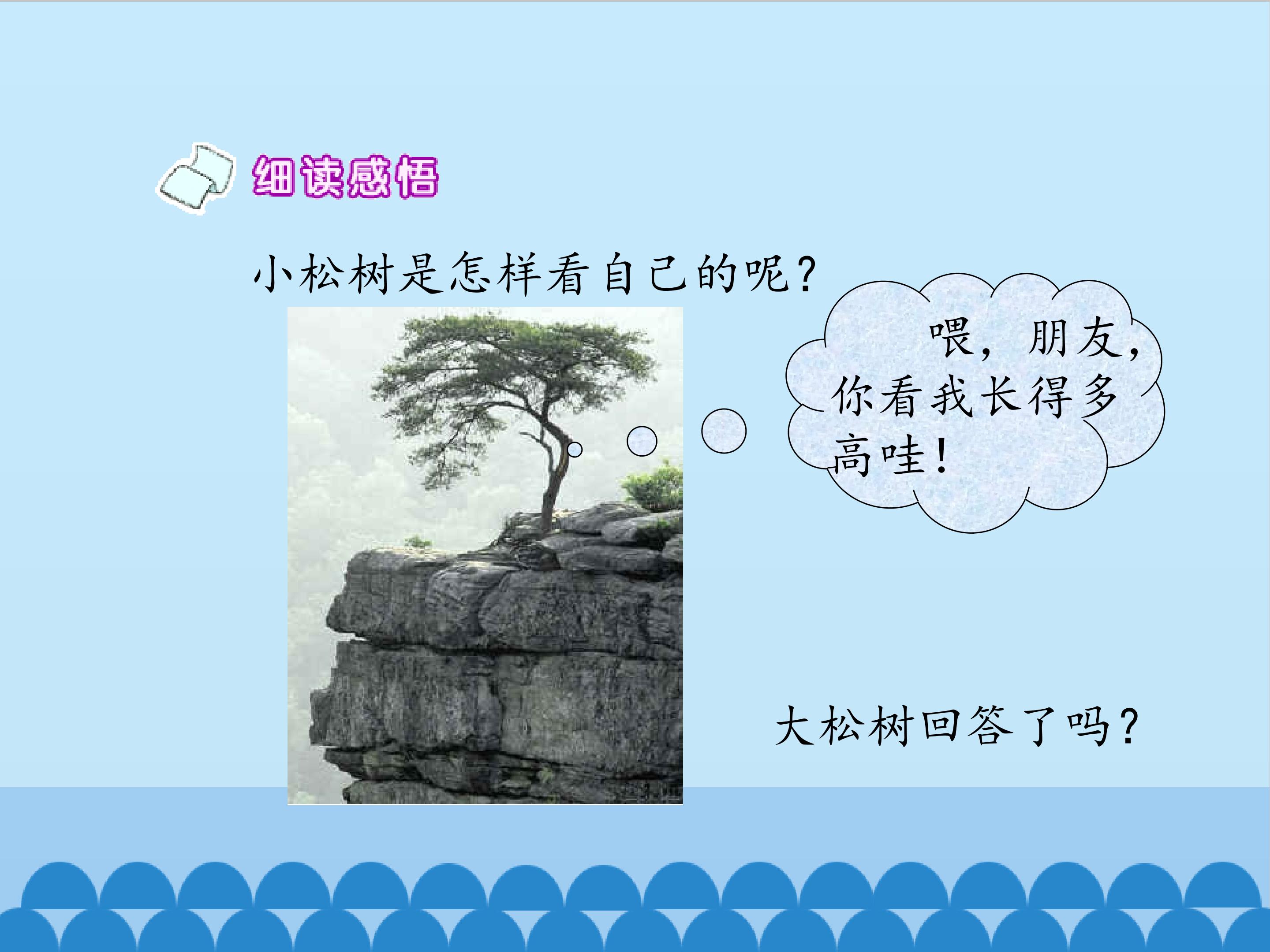 细读感悟

小松树是怎样看自己的呢?

喂，朋友，你看我长得多高哇!

大松树回答了吗?